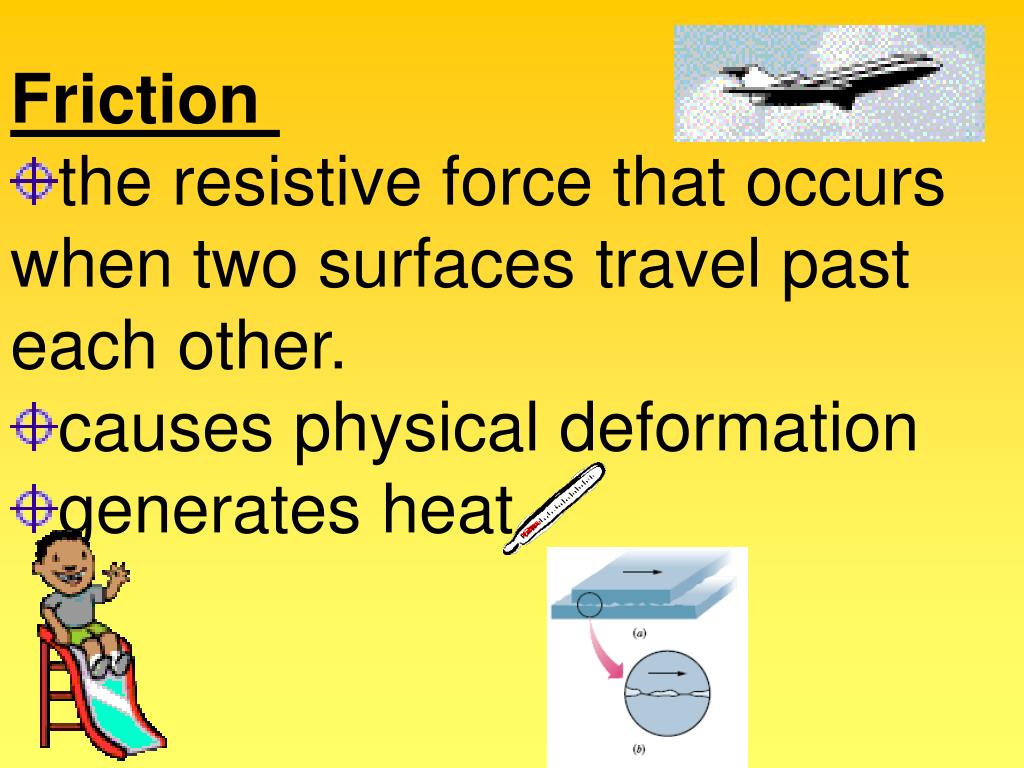 Friction

the resistive force that occurs when two surfaces travel past each other.

causes physical deformation

generates heat

(a)

(b)